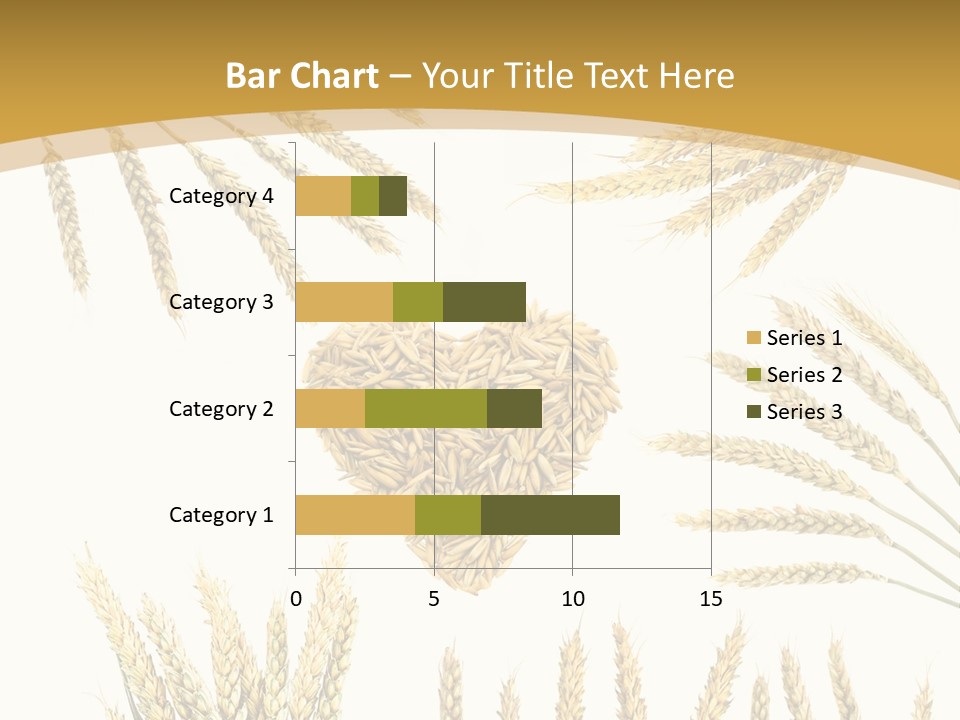 Bar Chart – Your Title Text Here

Category 4
Category 3
Category 2
Category 1

0
5
10
15

Series 1
Series 2
Series 3